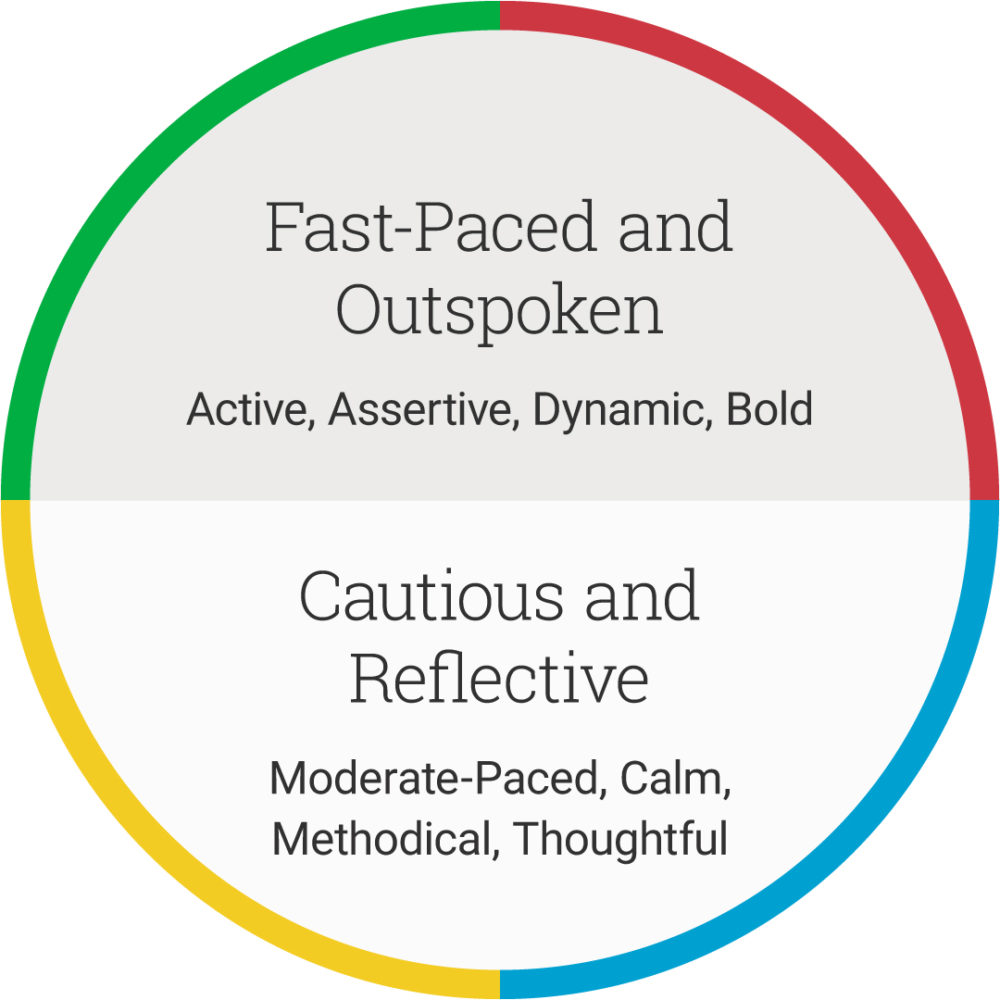 Fast-Paced and Outspoken

Active, Assertive, Dynamic, Bold

Cautious and Reflective

Moderate-Paced, Calm, Methodical, Thoughtful